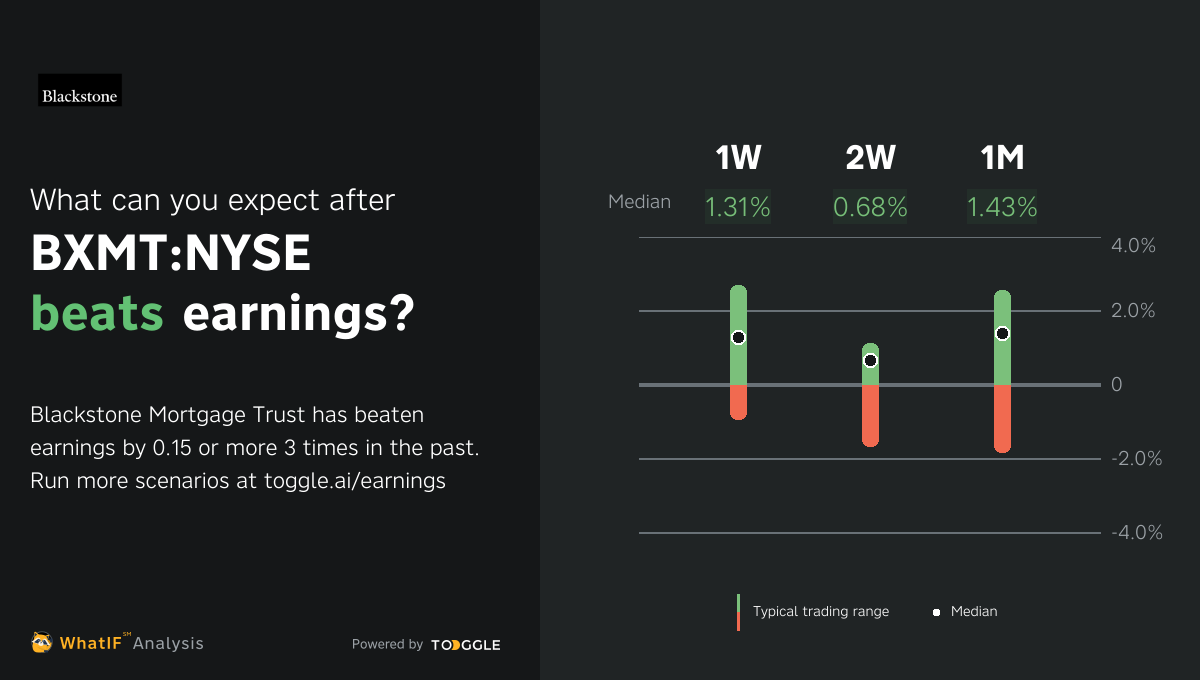 Blackstone

What can you expect after

BXMT:NYSE

beats earnings?

Blackstone Mortgage Trust has beaten earnings by 0.15 or more 3 times in the past. Run more scenarios at toggle.ai/earnings

WhatIF℠ Analysis

Powered by TOGGLE

| | 1W | 2W | 1M |
|---|---|---|---|
| Median | 1.31% | 0.68% | 1.43% |

4.0%
2.0%
0
-2.0%
-4.0%

Typical trading range

Median